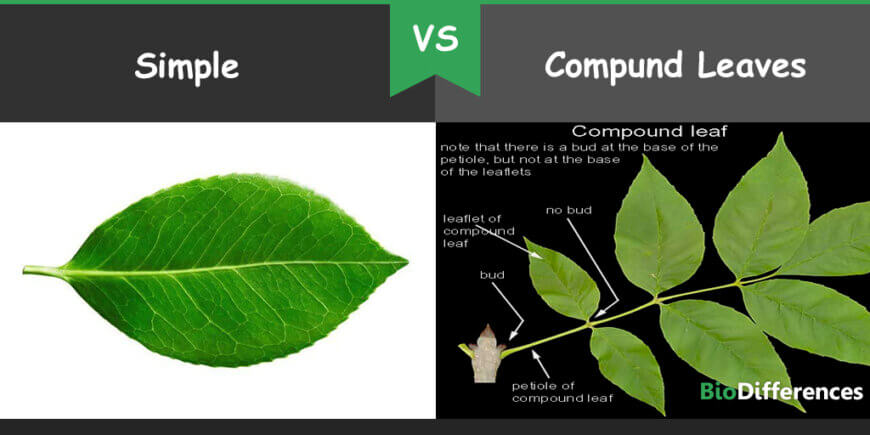 Simple

VS

Compund Leaves

Compound leaf

note that there is a bud at the base of the petiole, but not at the base of the leaflets

leaflet of compound leaf

no bud

bud

petiole of compound leaf

BioDifferences